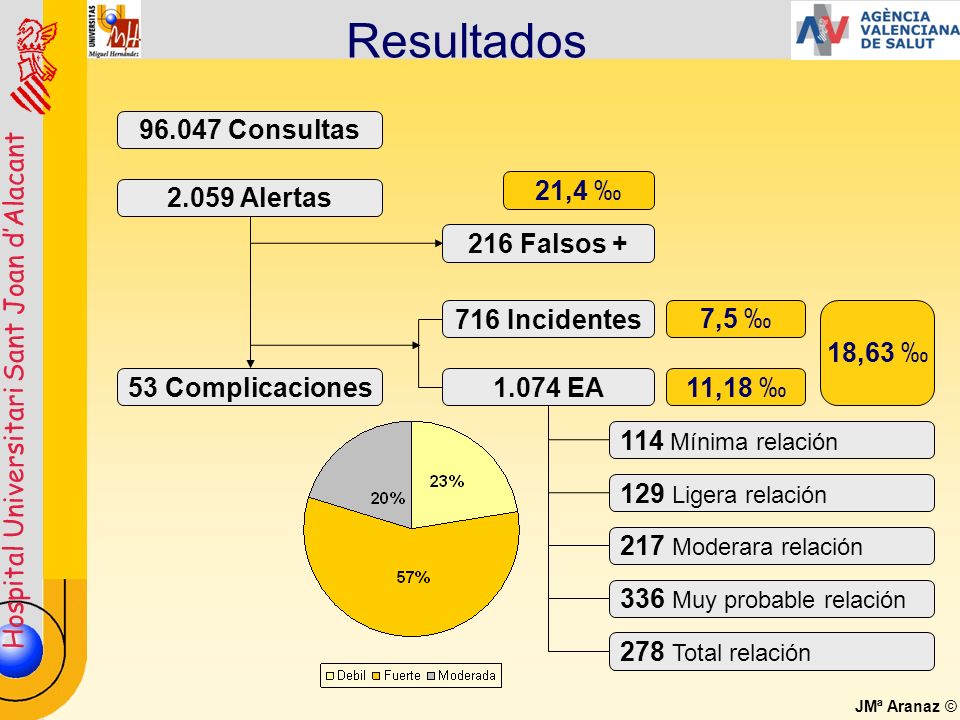 Hospital Universitari Sant Joan d'Alacant

UNIVERSITAS Miguel Hernández

Resultados

AGÈNCIA VALENCIANA DE SALUT

96.047 Consultas

2.059 Alertas

21,4 ‰

216 Falsos +

716 Incidentes

7,5 ‰

18,63 ‰

53 Complicaciones

1.074 EA

11,18 ‰

114 Mínima relación

129 Ligera relación

217 Moderara relación

336 Muy probable relación

278 Total relación

23%

20%

57%

Debil Fuerte Moderada

JMª Aranaz ©